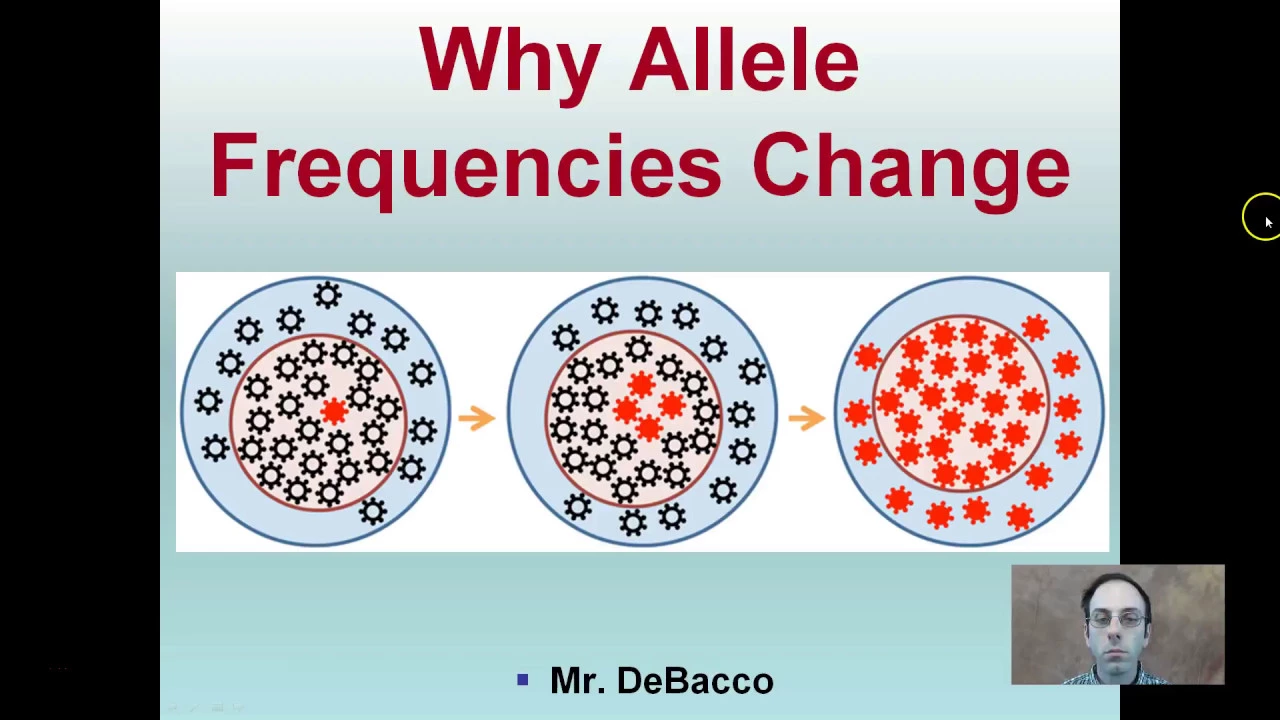 Why Allele Frequencies Change

Mr. DeBacco